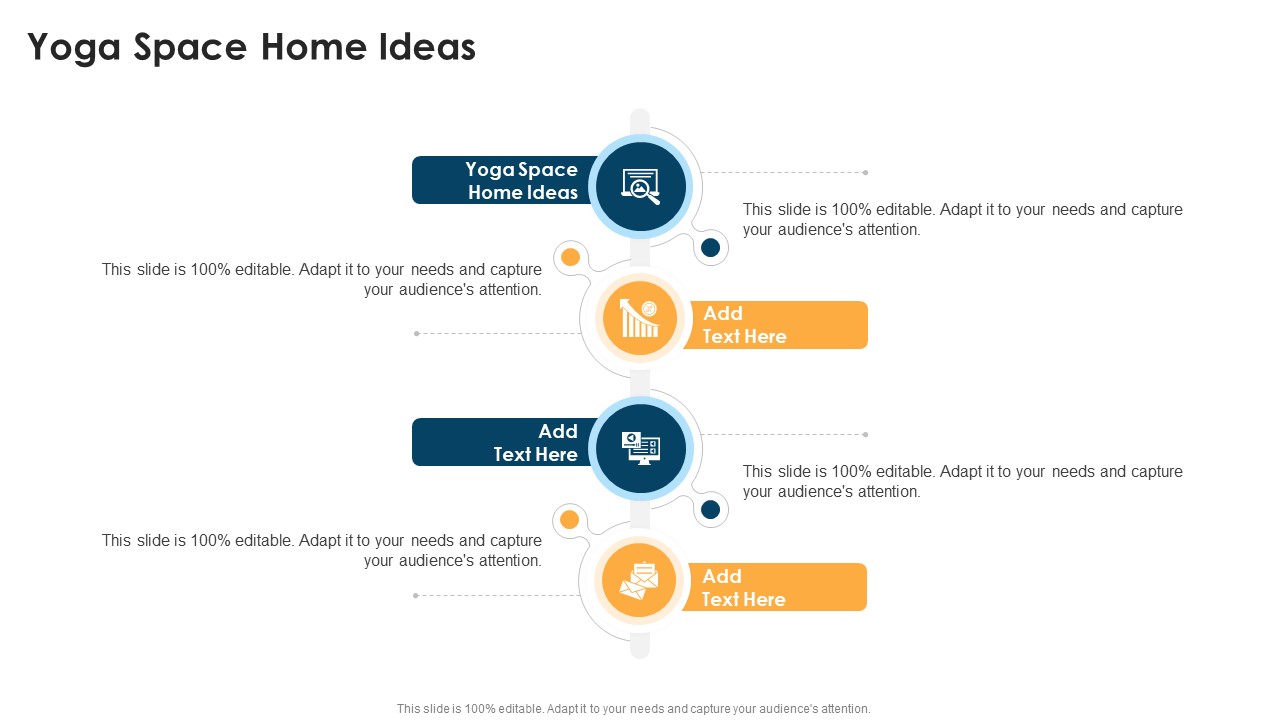 Yoga Space Home Ideas

Yoga Space Home Ideas

This slide is 100% editable. Adapt it to your needs and capture your audience's attention.

This slide is 100% editable. Adapt it to your needs and capture your audience's attention.

Add Text Here

Add Text Here

This slide is 100% editable. Adapt it to your needs and capture your audience's attention.

This slide is 100% editable. Adapt it to your needs and capture your audience's attention.

Add Text Here

This slide is 100% editable. Adapt it to your needs and capture your audience's attention.